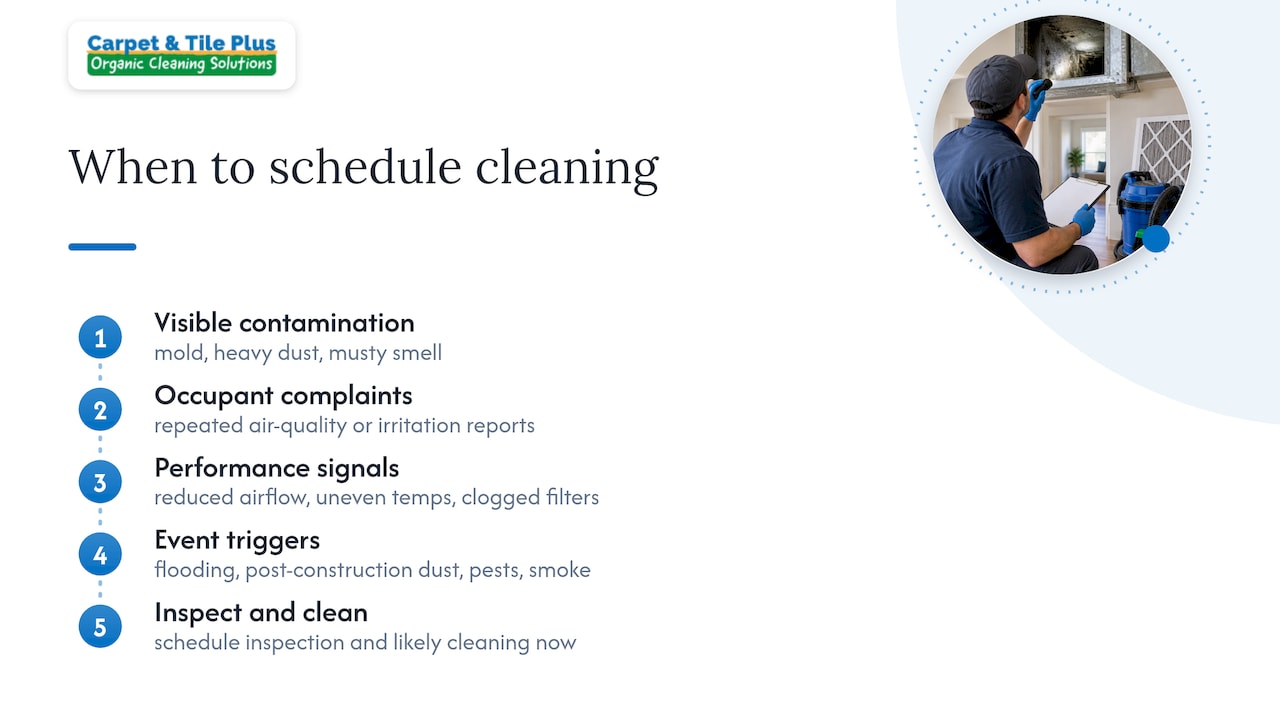 Carpet & Tile Plus
Organic Cleaning Solutions

When to schedule cleaning

1
Visible contamination
mold, heavy dust, musty smell

2
Occupant complaints
repeated air-quality or irritation reports

3
Performance signals
reduced airflow, uneven temps, clogged filters

4
Event triggers
flooding, post-construction dust, pests, smoke

5
Inspect and clean
schedule inspection and likely cleaning now